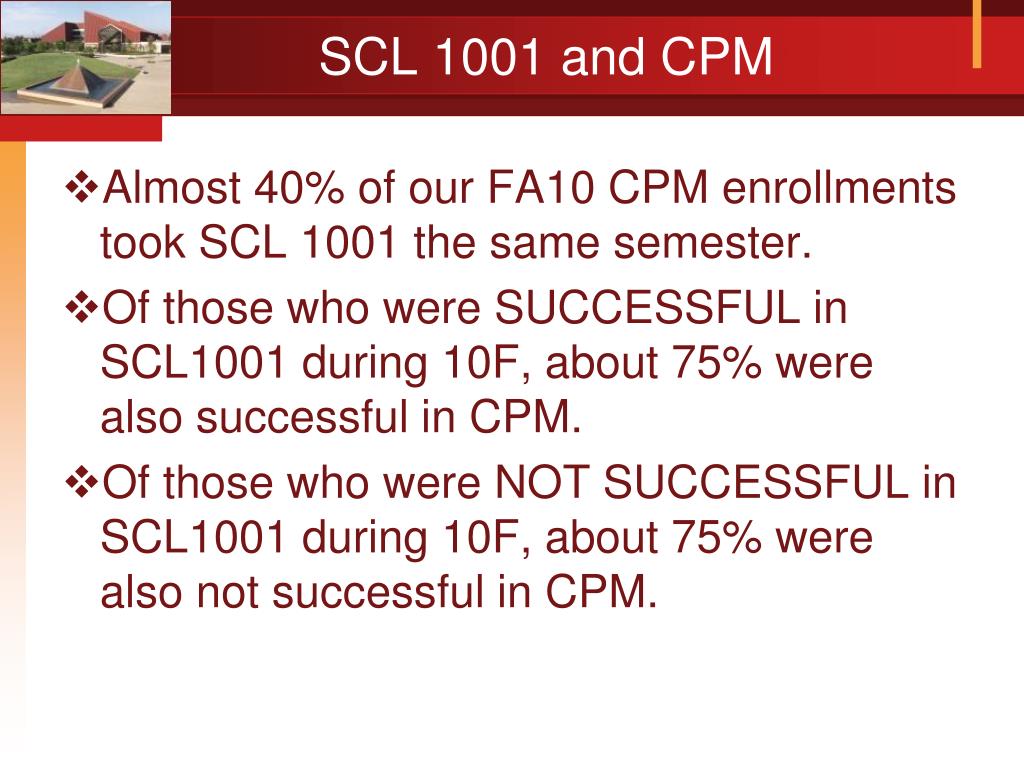 SCL 1001 and CPM

❖Almost 40% of our FA10 CPM enrollments took SCL 1001 the same semester.

❖Of those who were SUCCESSFUL in SCL1001 during 10F, about 75% were also successful in CPM.

❖Of those who were NOT SUCCESSFUL in SCL1001 during 10F, about 75% were also not successful in CPM.